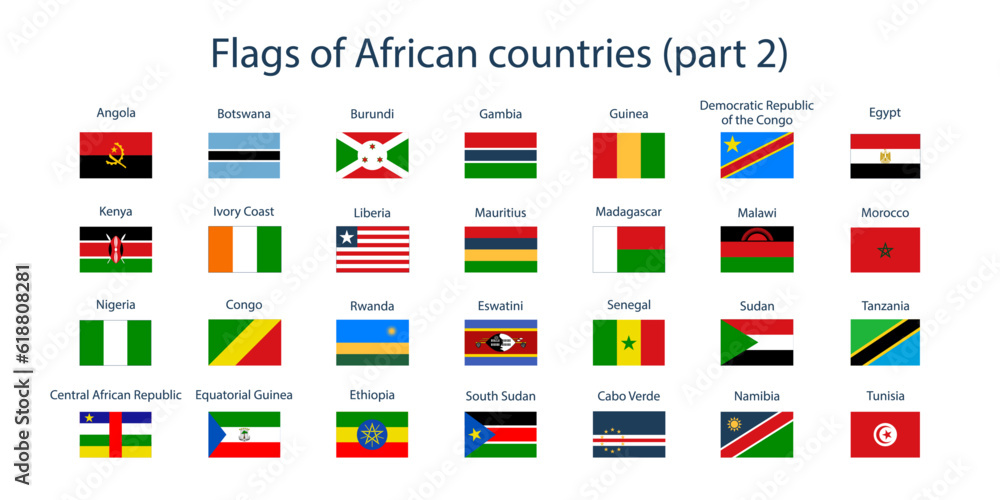 Flags of African countries (part 2)

Angola
Botswana
Burundi
Gambia
Guinea
Democratic Republic of the Congo
Egypt

Kenya
Ivory Coast
Liberia
Mauritius
Madagascar
Malawi
Morocco

Nigeria
Congo
Rwanda
Eswatini
Senegal
Sudan
Tanzania

Central African Republic
Equatorial Guinea
Ethiopia
South Sudan
Cabo Verde
Namibia
Tunisia

Adobe Stock | #618808281